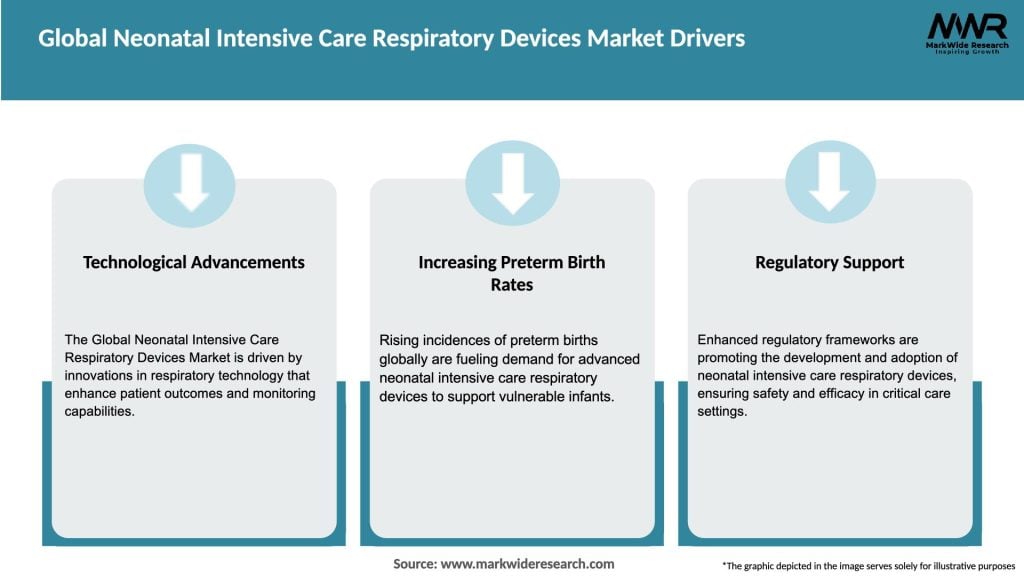 Global Neonatal Intensive Care Respiratory Devices Market Drivers

MWR
MarkWide Research
Inspiring Growth

Technological Advancements

The Global Neonatal Intensive Care Respiratory Devices Market is driven by innovations in respiratory technology that enhance patient outcomes and monitoring capabilities.

Increasing Preterm Birth Rates

Rising incidences of preterm births globally are fueling demand for advanced neonatal intensive care respiratory devices to support vulnerable infants.

Regulatory Support

Enhanced regulatory frameworks are promoting the development and adoption of neonatal intensive care respiratory devices, ensuring safety and efficacy in critical care settings.

Source: www.markwideresearch.com

*The graphic depicted in the image serves solely for illustrative purposes